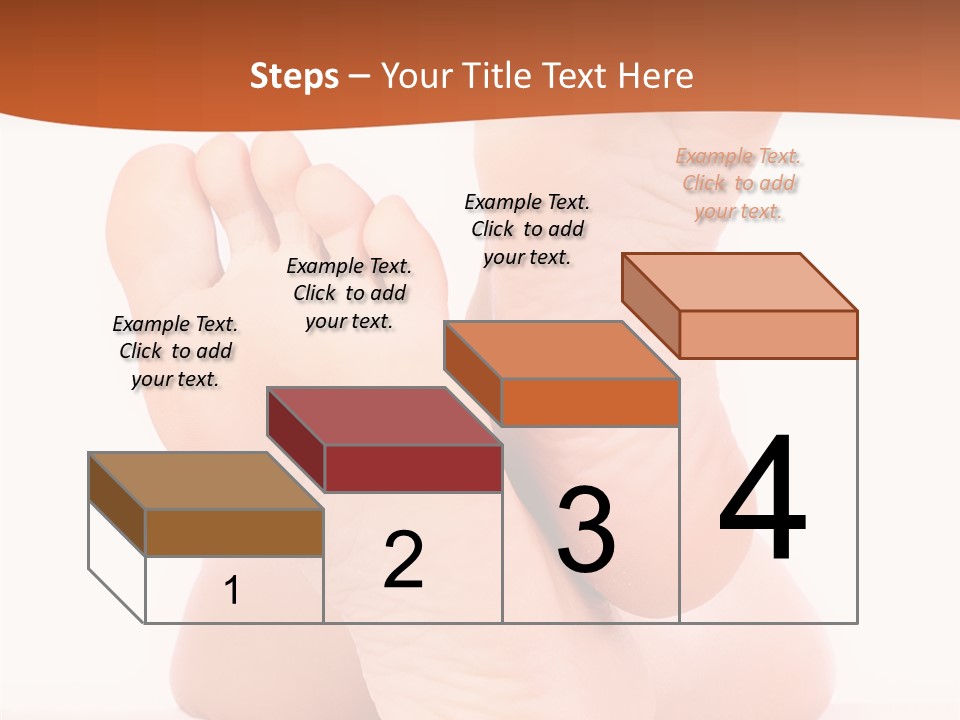 Steps – Your Title Text Here

Example Text. Click to add your text.

Example Text. Click to add your text.

Example Text. Click to add your text.

Example Text. Click to add your text.

1

2

3

4